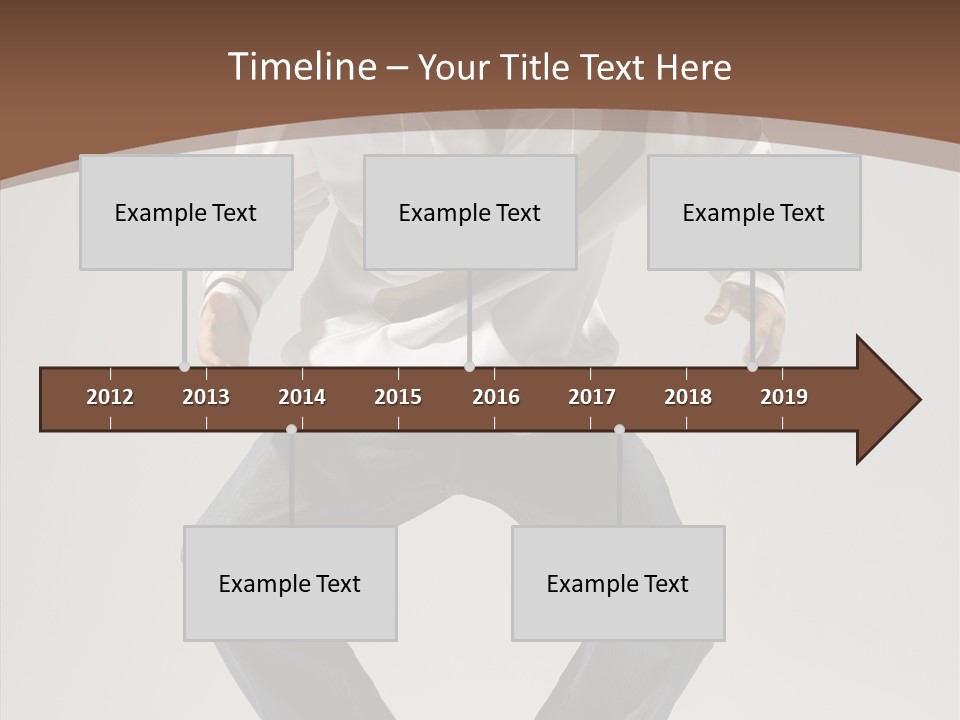 Timeline – Your Title Text Here

Example Text

Example Text

Example Text

2012 2013 2014 2015 2016 2017 2018 2019

Example Text

Example Text